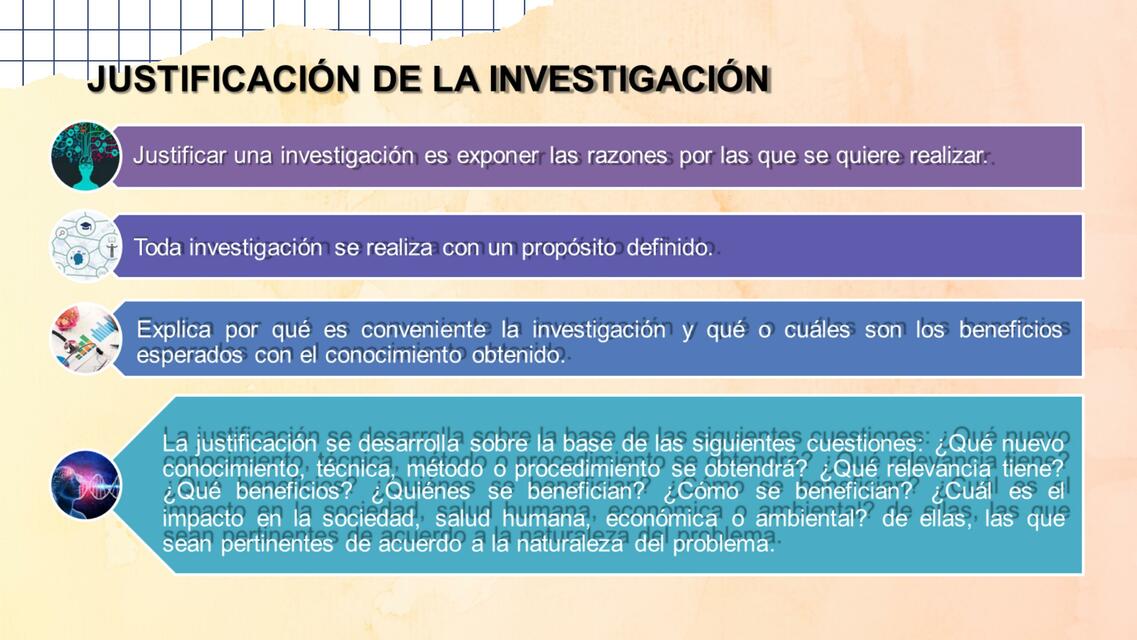 JUSTIFICACIÓN DE LA INVESTIGACIÓN

Justificar una investigación es exponer las razones por las que se quiere realizar.

Toda investigación se realiza con un propósito definido.

Explica por qué es conveniente la investigación y qué o cuáles son los beneficios esperados con el conocimiento obtenido.

La justificación se desarrolla sobre la base de las siguientes cuestiones: ¿Qué nuevo conocimiento, técnica, método o procedimiento se obtendrá? ¿Qué relevancia tiene? ¿Qué beneficios? ¿Quiénes se benefician? ¿Cómo se benefician? ¿Cuál es el impacto en la sociedad, salud humana, económica o ambiental? de ellas, las que sean pertinentes de acuerdo a la naturaleza del problema.